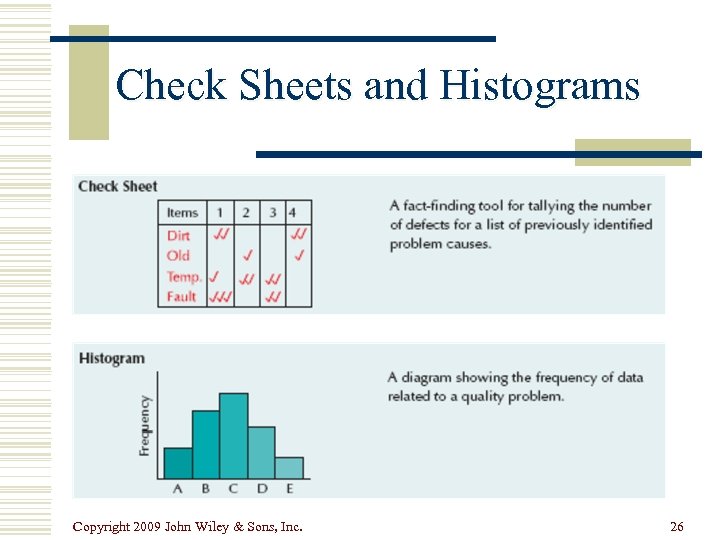 Check Sheets and Histograms

Check Sheet

| Items | 1 | 2 | 3 | 4 |
|---|---|---|---|---|
| Dirt | ✓✓ | | | ✓✓ |
| Old | | ✓ | | ✓ |
| Temp. | ✓ | ✓✓ | ✓✓ | |
| Fault | ✓✓✓ | | ✓✓ | |

A fact-finding tool for tallying the number of defects for a list of previously identified problem causes.

Histogram

Frequency

A B C D E

A diagram showing the frequency of data related to a quality problem.

Copyright 2009 John Wiley & Sons, Inc.

26